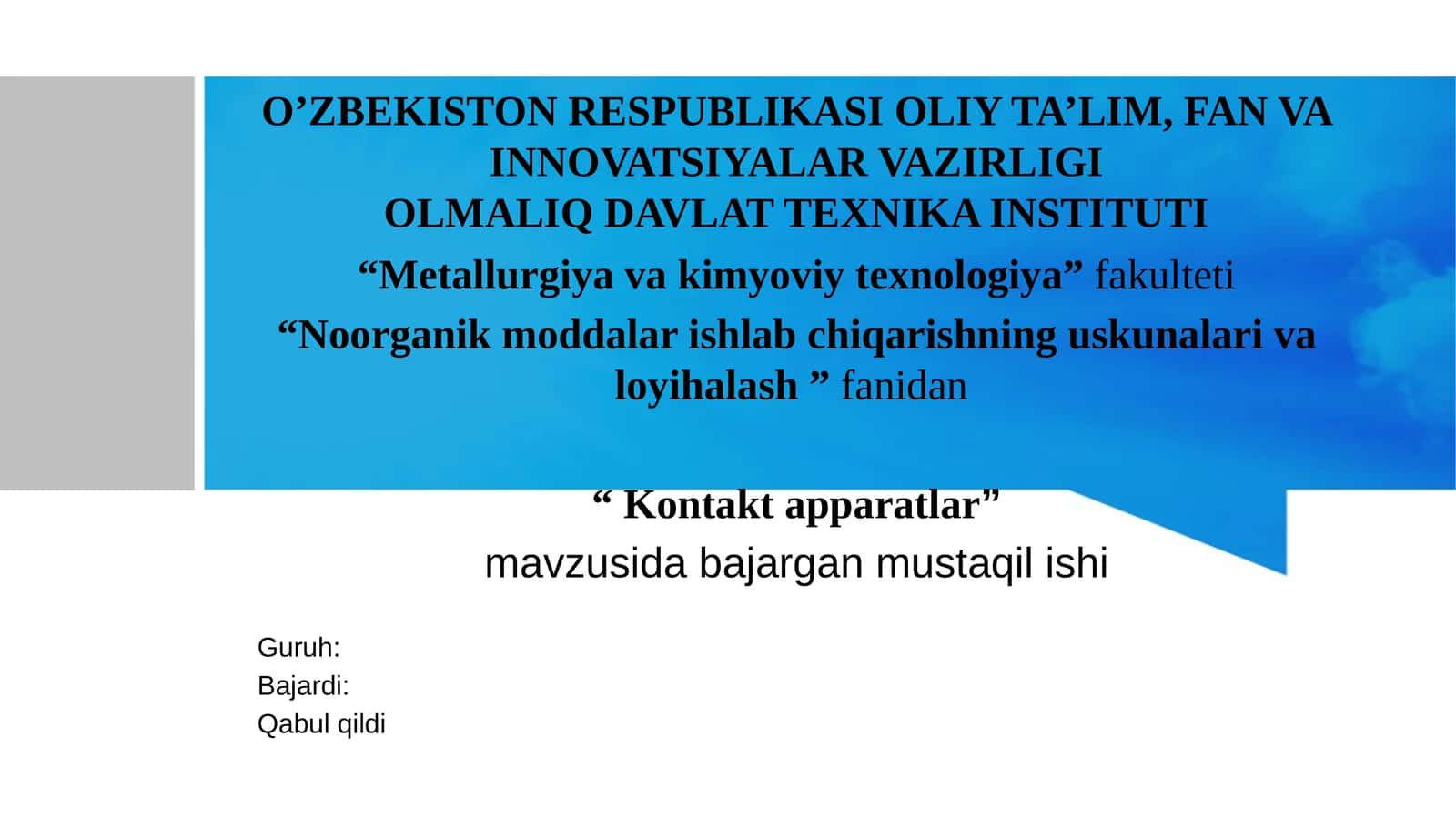 O’ZBEKISTON RESPUBLIKASI OLIY TA’LIM, FAN VA INNOVATSIYALAR VAZIRLIGI
OLMALIQ DAVLAT TEXNIKA INSTITUTI

“Metallurgiya va kimyoviy texnologiya” fakulteti

“Noorganik moddalar ishlab chiqarishning uskunalari va loyihalash ” fanidan

“ Kontakt apparatlar”
mavzusida bajargan mustaqil ishi

Guruh:
Bajardi:
Qabul qildi